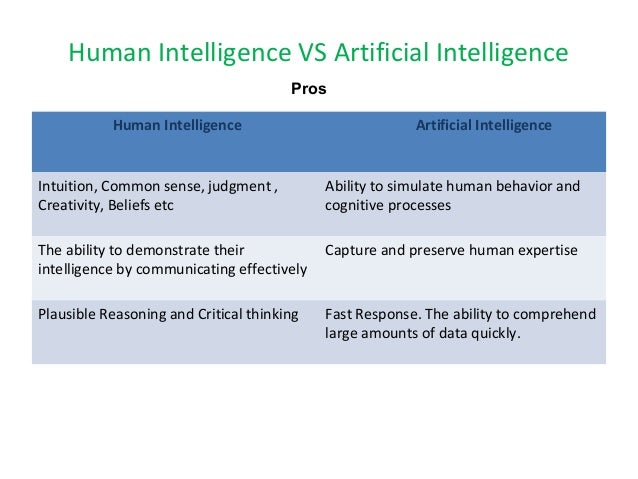 Human Intelligence VS Artificial Intelligence

Pros

| Human Intelligence | Artificial Intelligence |
|---|---|
| Intuition, Common sense, judgment , Creativity, Beliefs etc | Ability to simulate human behavior and cognitive processes |
| The ability to demonstrate their intelligence by communicating effectively | Capture and preserve human expertise |
| Plausible Reasoning and Critical thinking | Fast Response. The ability to comprehend large amounts of data quickly. |